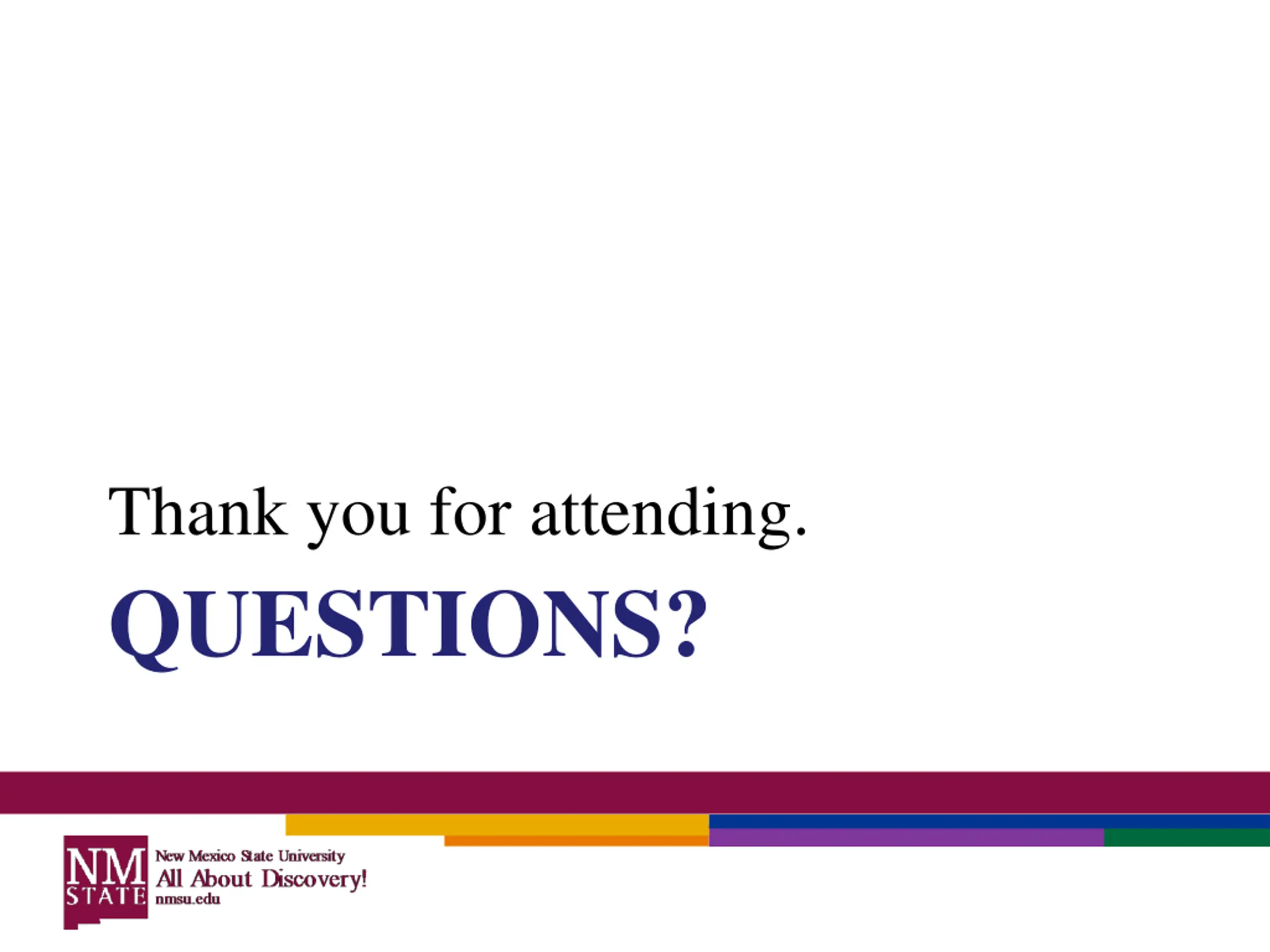 Thank you for attending.

QUESTIONS?

NM STATE

New Mexico State University
All About Discovery!
nmsu.edu